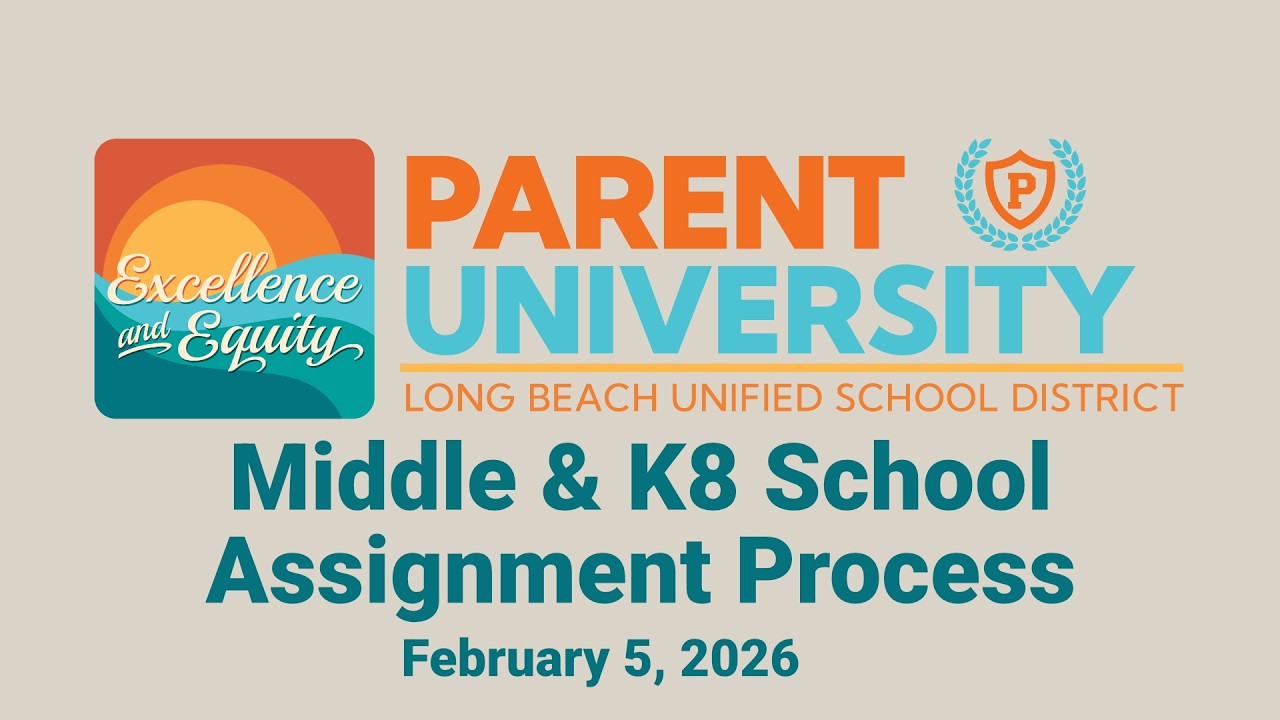 Excellence and Equity

PARENT UNIVERSITY

P

LONG BEACH UNIFIED SCHOOL DISTRICT

Middle & K8 School Assignment Process

February 5, 2026